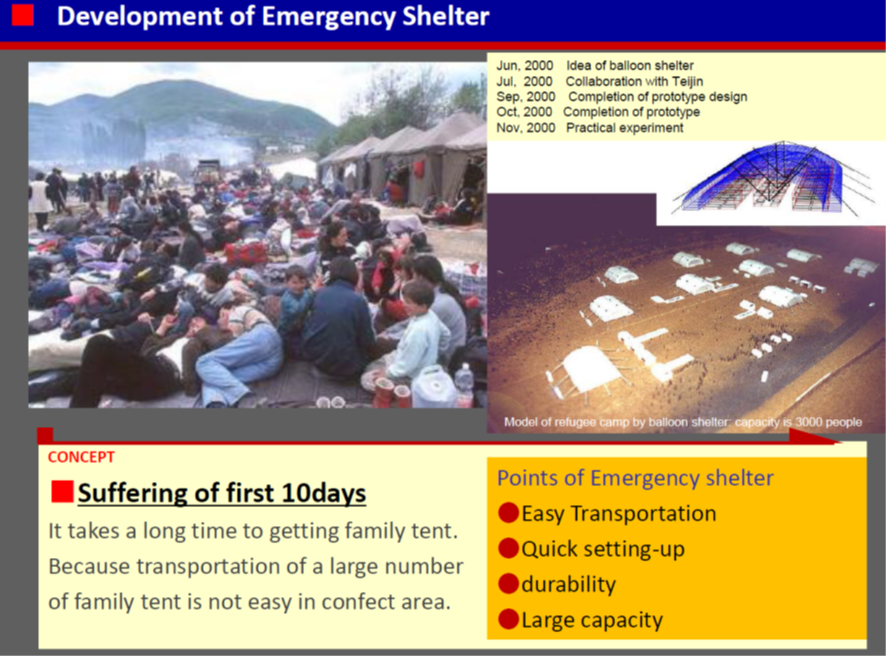 Development of Emergency Shelter

Jun, 2000 Idea of balloon shelter
Jul, 2000 Collaboration with Teijin
Sep, 2000 Completion of prototype design
Oct, 2000 Completion of prototype
Nov, 2000 Practical experiment

Model of refugee camp by balloon shelter: capacity is 3000 people

CONCEPT

Suffering of first 10days

It takes a long time to getting family tent. Because transportation of a large number of family tent is not easy in confect area.

Points of Emergency shelter
Easy Transportation
Quick setting-up
durability
Large capacity